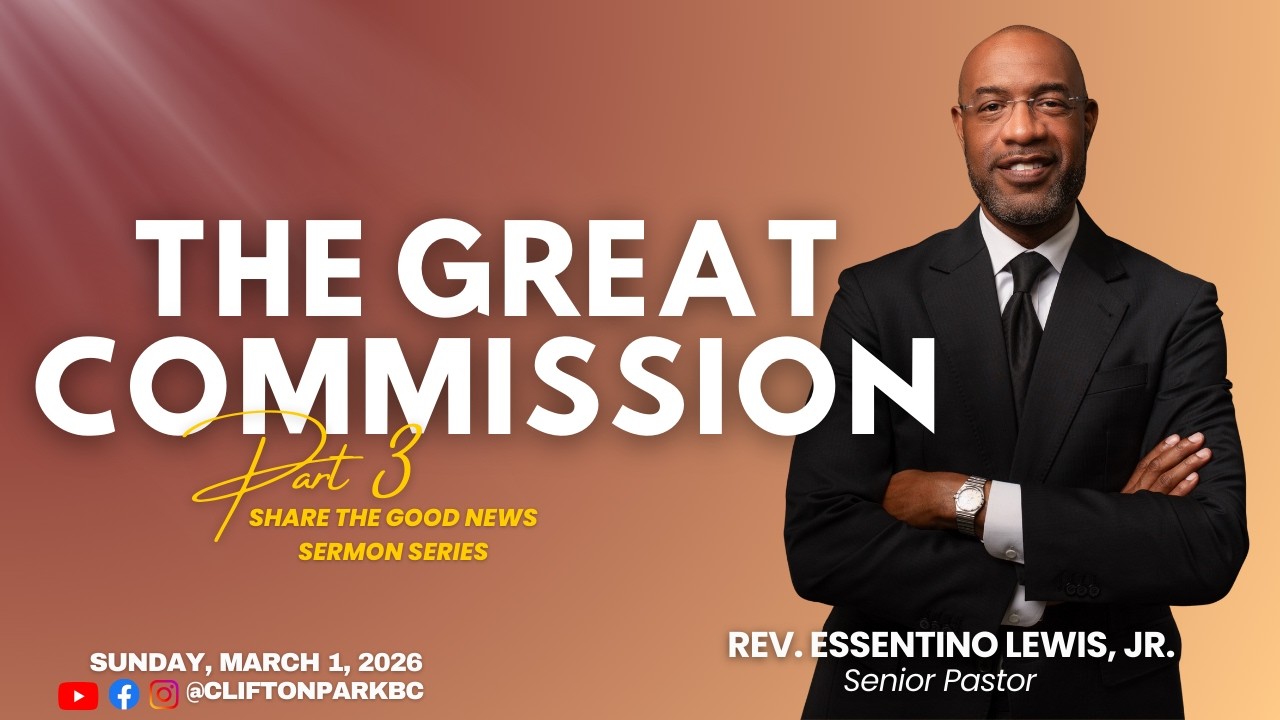 THE GREAT COMMISSION

Part 3

SHARE THE GOOD NEWS SERMON SERIES

SUNDAY, MARCH 1, 2026

@CLIFTONPARKBC

REV. ESSENTINO LEWIS, JR.

Senior Pastor